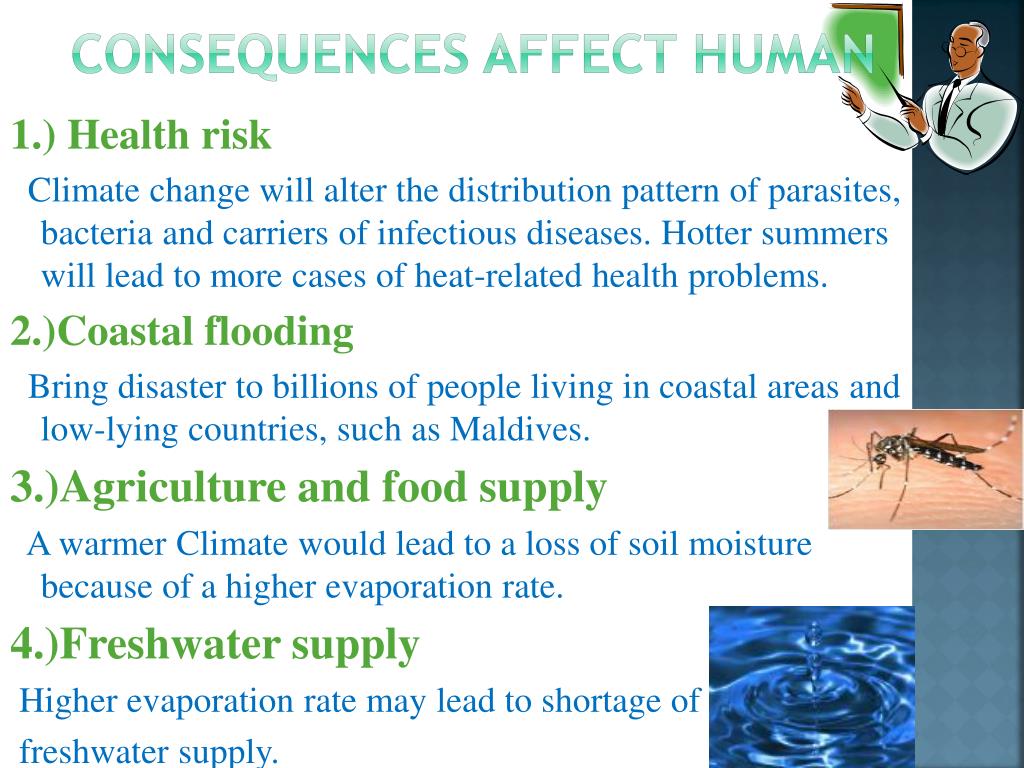 CONSEQUENCES AFFECT HUMAN

1.) Health risk

Climate change will alter the distribution pattern of parasites, bacteria and carriers of infectious diseases. Hotter summers will lead to more cases of heat-related health problems.

2.)Coastal flooding

Bring disaster to billions of people living in coastal areas and low-lying countries, such as Maldives.

3.)Agriculture and food supply

A warmer Climate would lead to a loss of soil moisture because of a higher evaporation rate.

4.)Freshwater supply

Higher evaporation rate may lead to shortage of freshwater supply.